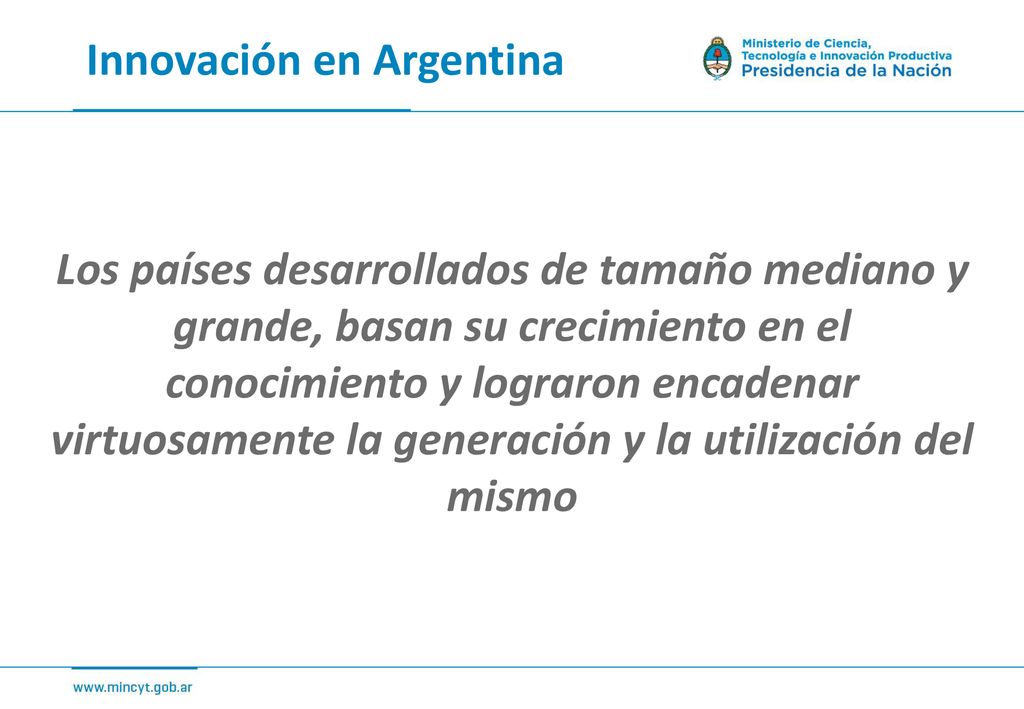 Innovación en Argentina

Ministerio de Ciencia, Tecnología e Innovación Productiva
Presidencia de la Nación

Los países desarrollados de tamaño mediano y grande, basan su crecimiento en el conocimiento y lograron encadenar virtuosamente la generación y la utilización del mismo

www.mincyt.gob.ar